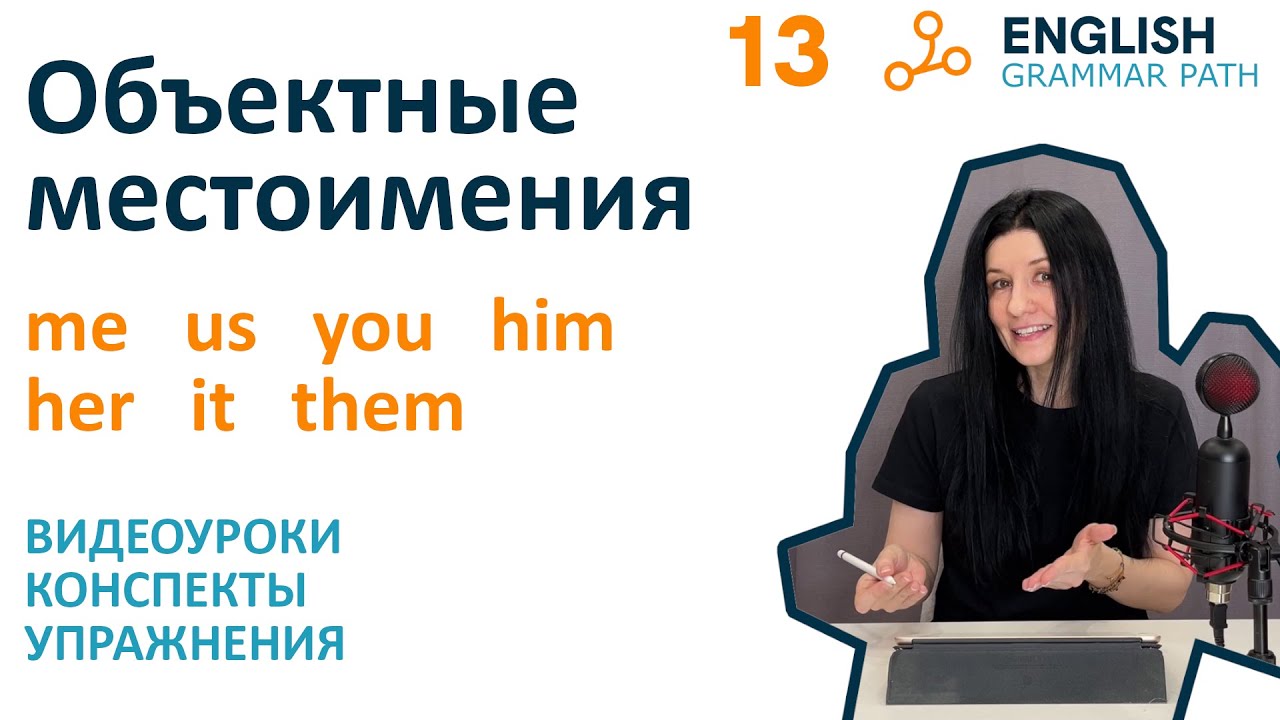 13 ENGLISH GRAMMAR PATH

Объектные местоимения

me us you him her it them

ВИДЕОУРОКИ
КОНСПЕКТЫ
УПРАЖНЕНИЯ